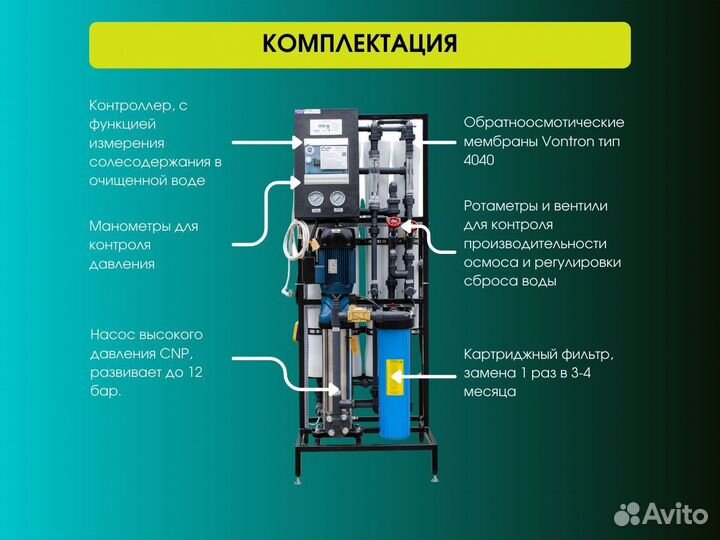 КОМПЛЕКТАЦИЯ

Контроллер, с функцией измерения солесодержания в очищенной воде

Манометры для контроля давления

Насос высокого давления CNP, развивает до 12 бар.

Обратноосмотические мембраны Vontron тип 4040

Ротаметры и вентили для контроля производительности осмоса и регулировки сброса воды

Картриджный фильтр, замена 1 раз в 3-4 месяца

Avito